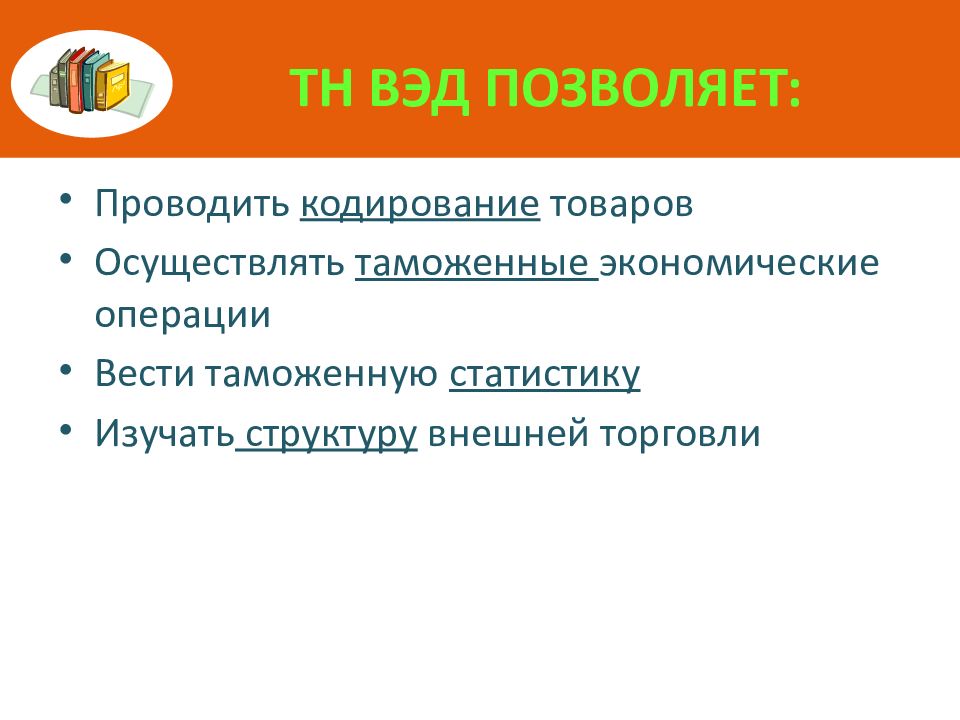 ТН ВЭД ПОЗВОЛЯЕТ:

• Проводить кодирование товаров
• Осуществлять таможенные экономические операции
• Вести таможенную статистику
• Изучать структуру внешней торговли